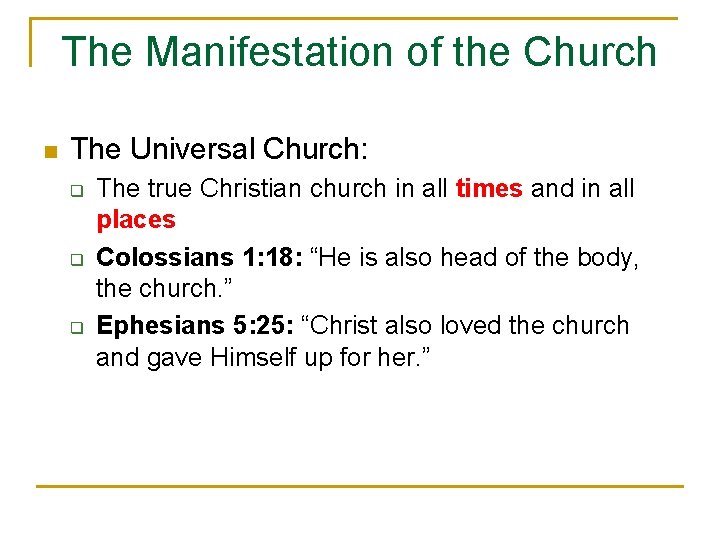 The Manifestation of the Church

The Universal Church:

The true Christian church in all times and in all places

Colossians 1:18: “He is also head of the body, the church.”

Ephesians 5:25: “Christ also loved the church and gave Himself up for her.”